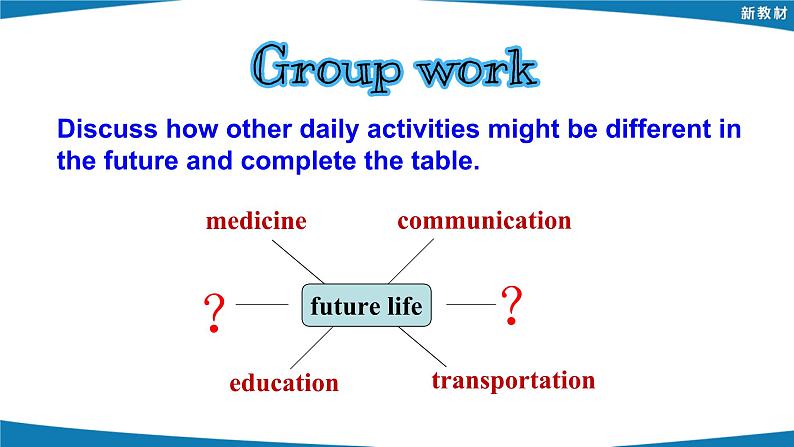 新教材

Group work

Discuss how other daily activities might be different in the future and complete the table.

medicine

communication

?

future life

?

education

transportation